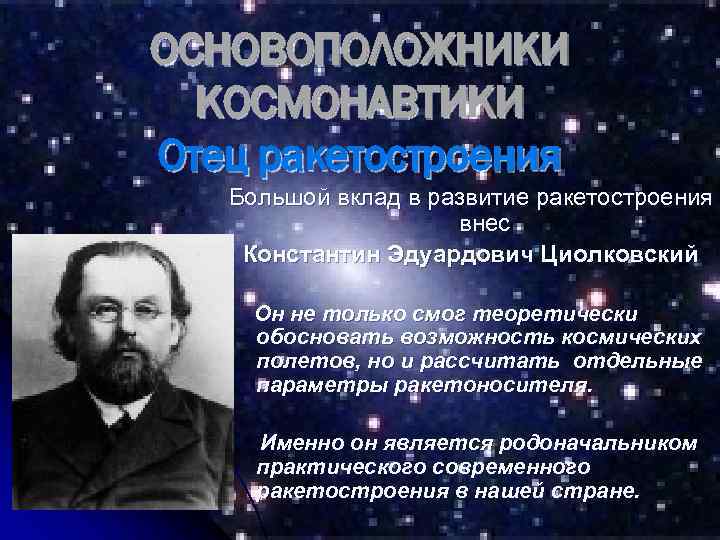 ОСНОВОПОЛОЖНИКИ КОСМОНАВТИКИ

Отец ракетостроения

Большой вклад в развитие ракетостроения внес

Константин Эдуардович Циолковский

Он не только смог теоретически обосновать возможность космических полетов, но и рассчитать отдельные параметры ракетоносителя.

Именно он является родоначальником практического современного ракетостроения в нашей стране.